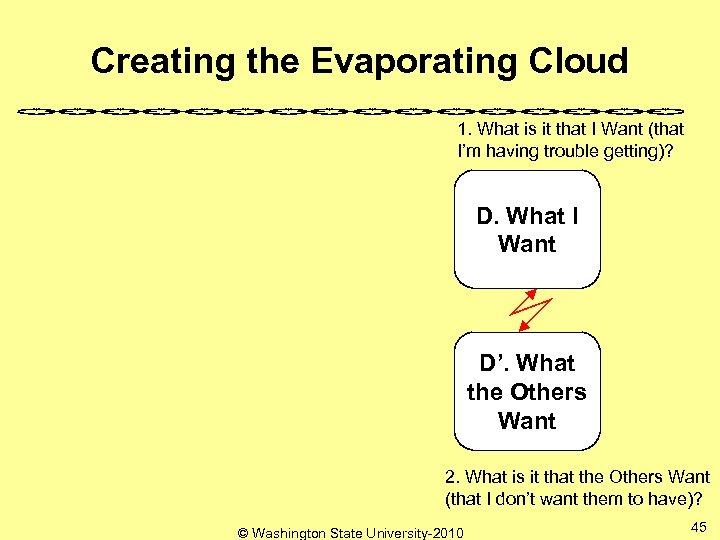 Creating the Evaporating Cloud

1. What is it that I Want (that I'm having trouble getting)?

D. What I Want

D'. What the Others Want

2. What is it that the Others Want (that I don't want them to have)?

© Washington State University-2010

45